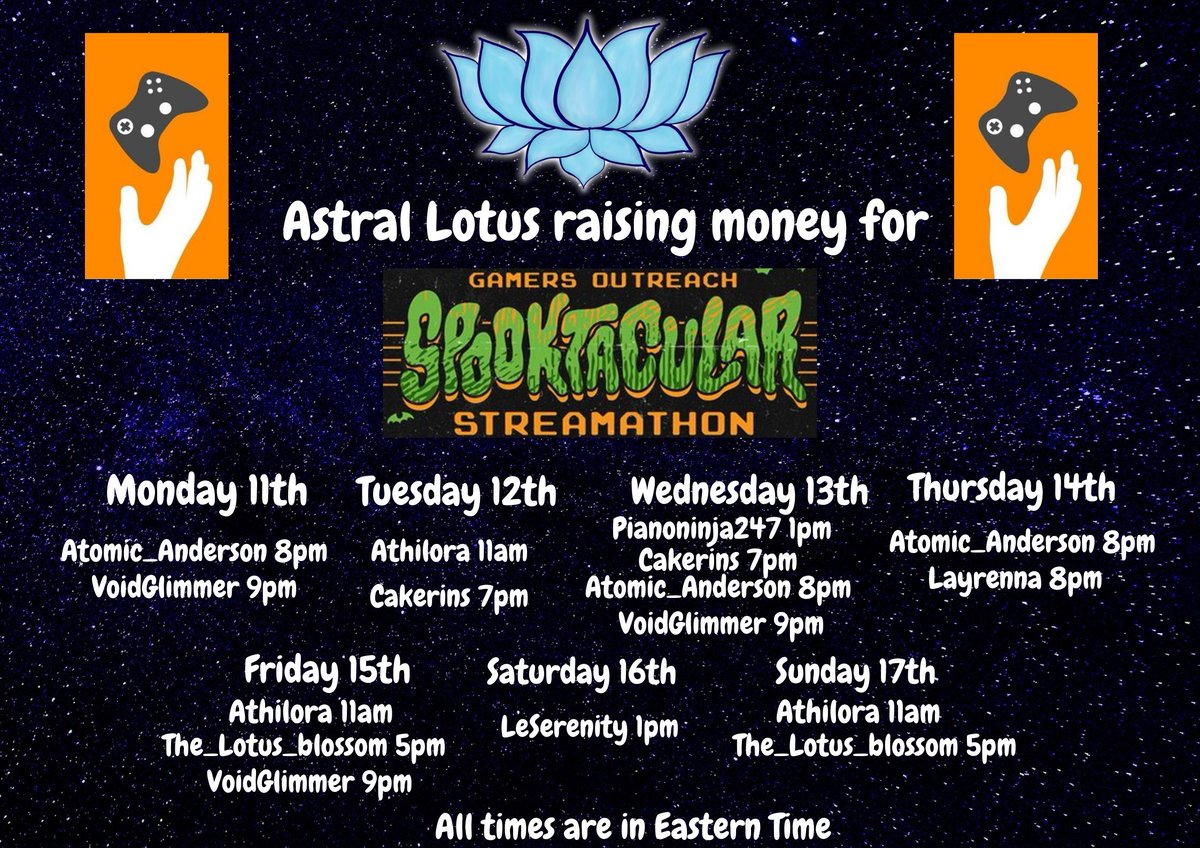 Astral Lotus raising money for

GAMERS OUTREACH
SPOOKTACULAR
STREAMATHON

Monday 11th
Atomic_Anderson 8pm
VoidGlimmer 9pm

Tuesday 12th
Athilora 11am
Cakerins 7pm

Wednesday 13th
Pianoninja247 1pm
Cakerins 7pm
Atomic_Anderson 8pm
VoidGlimmer 9pm

Thursday 14th
Atomic_Anderson 8pm
Layrenna 8pm

Friday 15th
Athilora 11am
The_Lotus_blossom 5pm
VoidGlimmer 9pm

Saturday 16th
LeSerenity 1pm

Sunday 17th
Athilora 11am
The_Lotus_blossom 5pm

All times are in Eastern Time